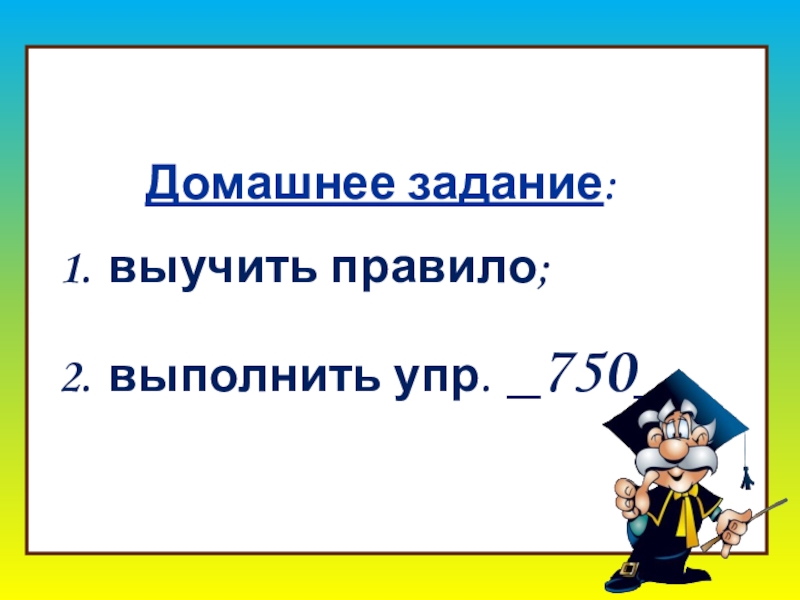 Домашнее задание:

1. выучить правило;

2. выполнить упр. _750_